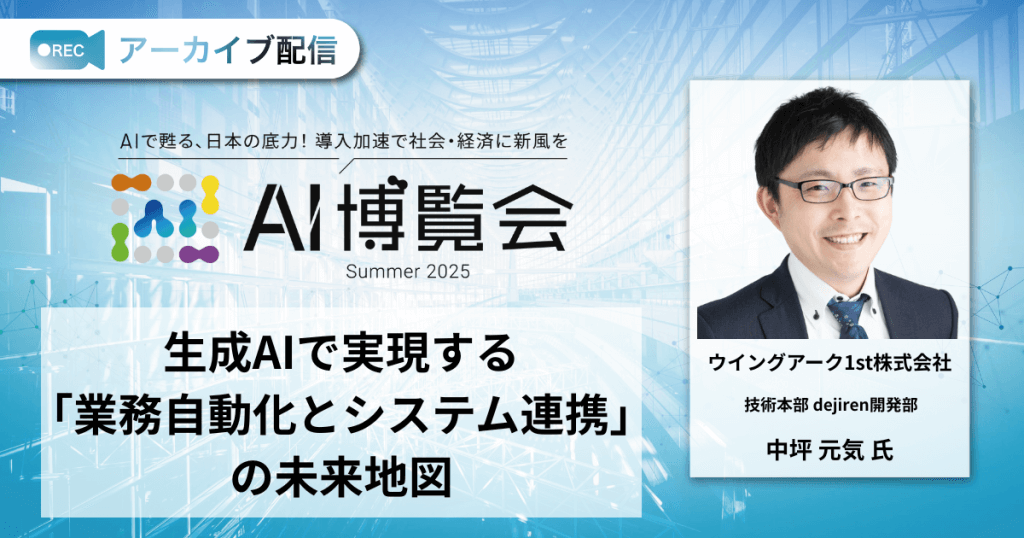 ●REC アーカイブ配信

AIで甦る、日本の底力！導入加速で社会・経済に新風を

AI博覧会

Summer 2025

生成AIで実現する
「業務自動化とシステム連携」
の未来地図

ウイングアーク1st株式会社

技術本部 dejiren開発部

中坪 元気 氏